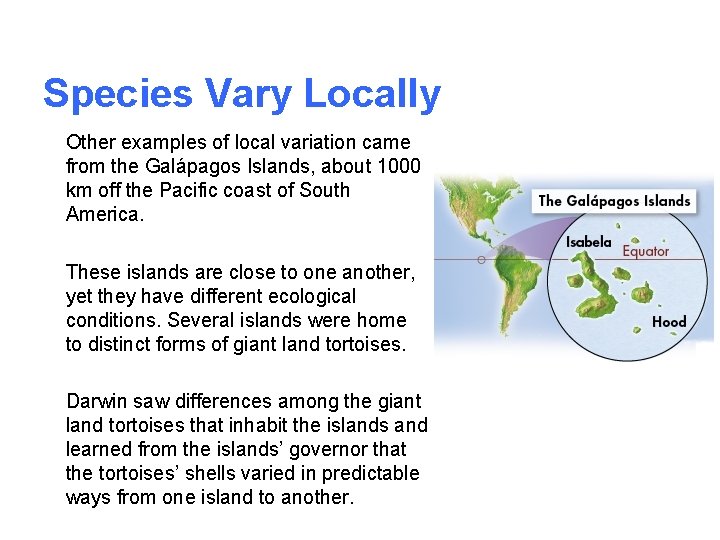 Species Vary Locally

Other examples of local variation came from the Galápagos Islands, about 1000 km off the Pacific coast of South America.

These islands are close to one another, yet they have different ecological conditions. Several islands were home to distinct forms of giant land tortoises.

Darwin saw differences among the giant land tortoises that inhabit the islands and learned from the islands' governor that the tortoises' shells varied in predictable ways from one island to another.

The Galápagos Islands

Isabela

Equator

Hood